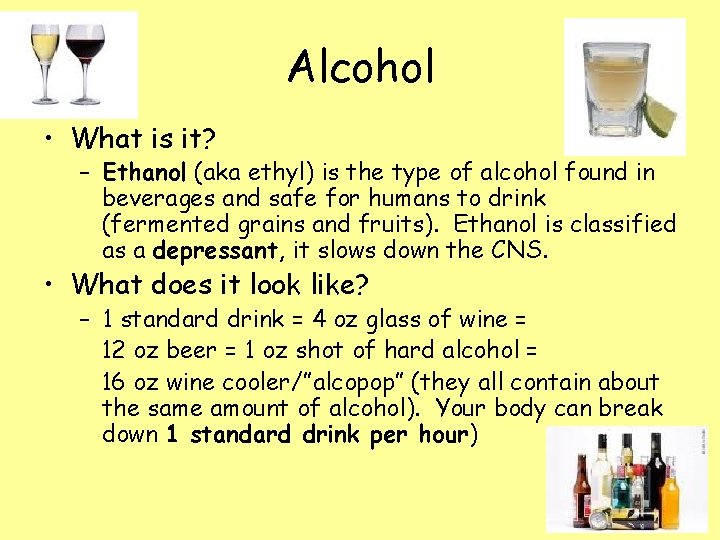 Alcohol

• What is it?

– Ethanol (aka ethyl) is the type of alcohol found in beverages and safe for humans to drink (fermented grains and fruits). Ethanol is classified as a depressant, it slows down the CNS.

• What does it look like?

– 1 standard drink = 4 oz glass of wine =

12 oz beer = 1 oz shot of hard alcohol =

16 oz wine cooler/"alcopop" (they all contain about the same amount of alcohol). Your body can break down 1 standard drink per hour)